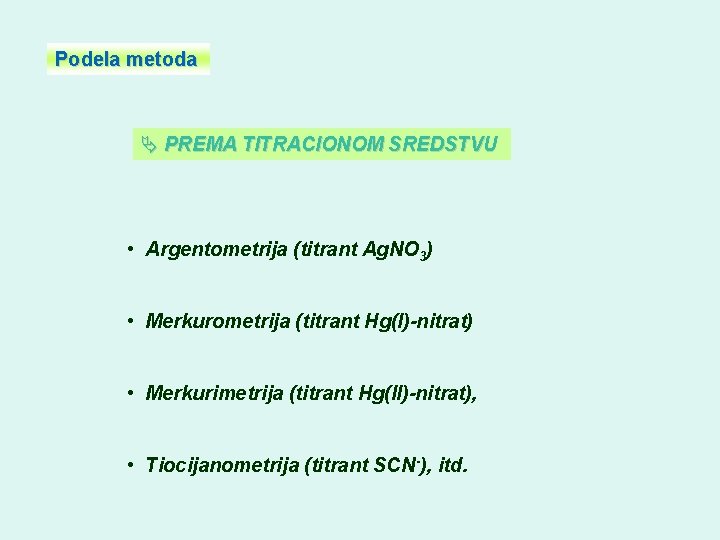 Podela metoda

PREMA TITRACIONOM SREDSTVU

• Argentometrija (titrant $AgNO_3$)

• Merkurometrija (titrant Hg(I)-nitrat)

• Merkurimetrija (titrant Hg(II)-nitrat),

• Tiocijanometrija (titrant $SCN^-$), itd.